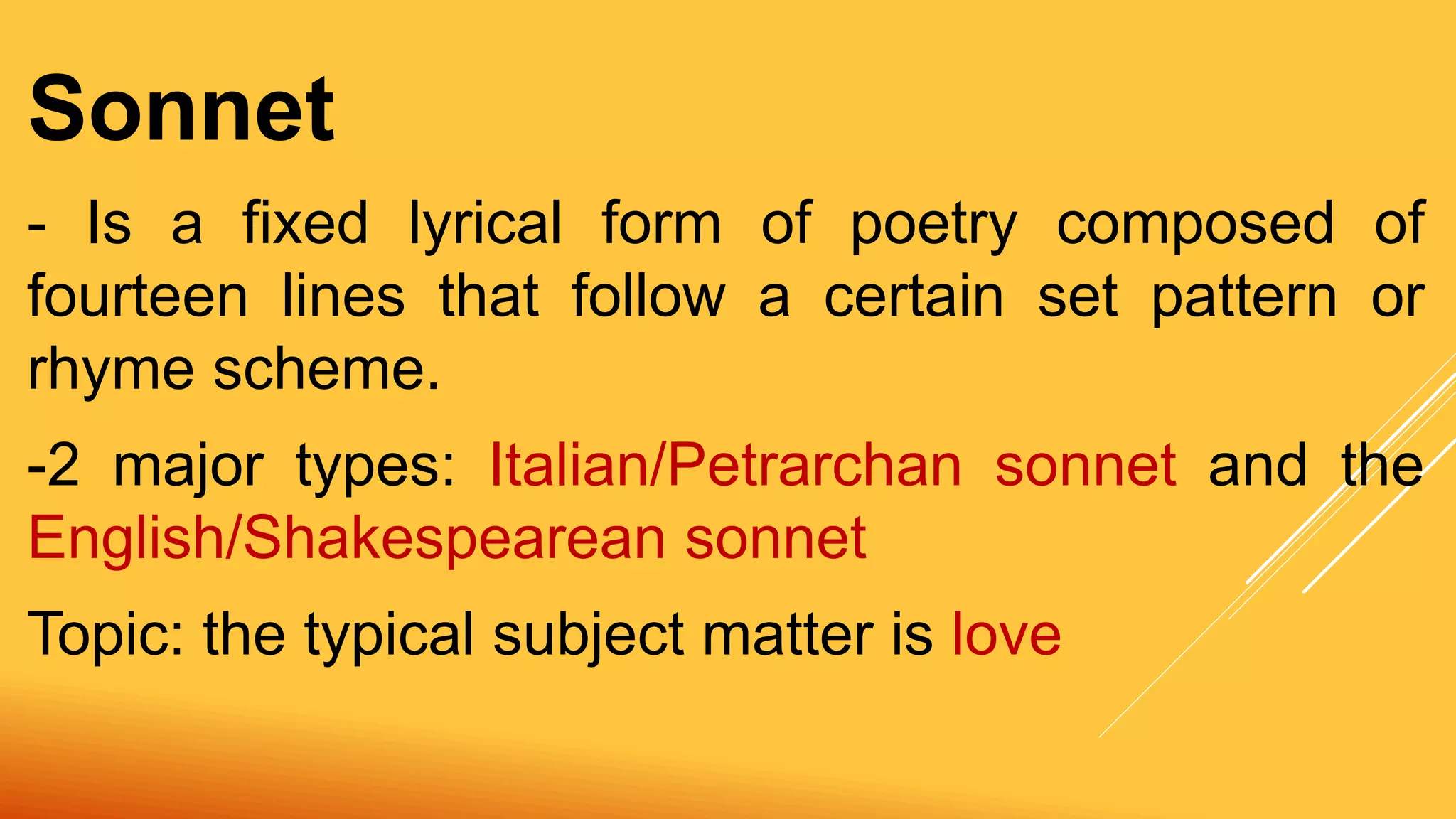 Sonnet

- Is a fixed lyrical form of poetry composed of fourteen lines that follow a certain set pattern or rhyme scheme.

-2 major types: Italian/Petrarchan sonnet and the English/Shakespearean sonnet

Topic: the typical subject matter is love